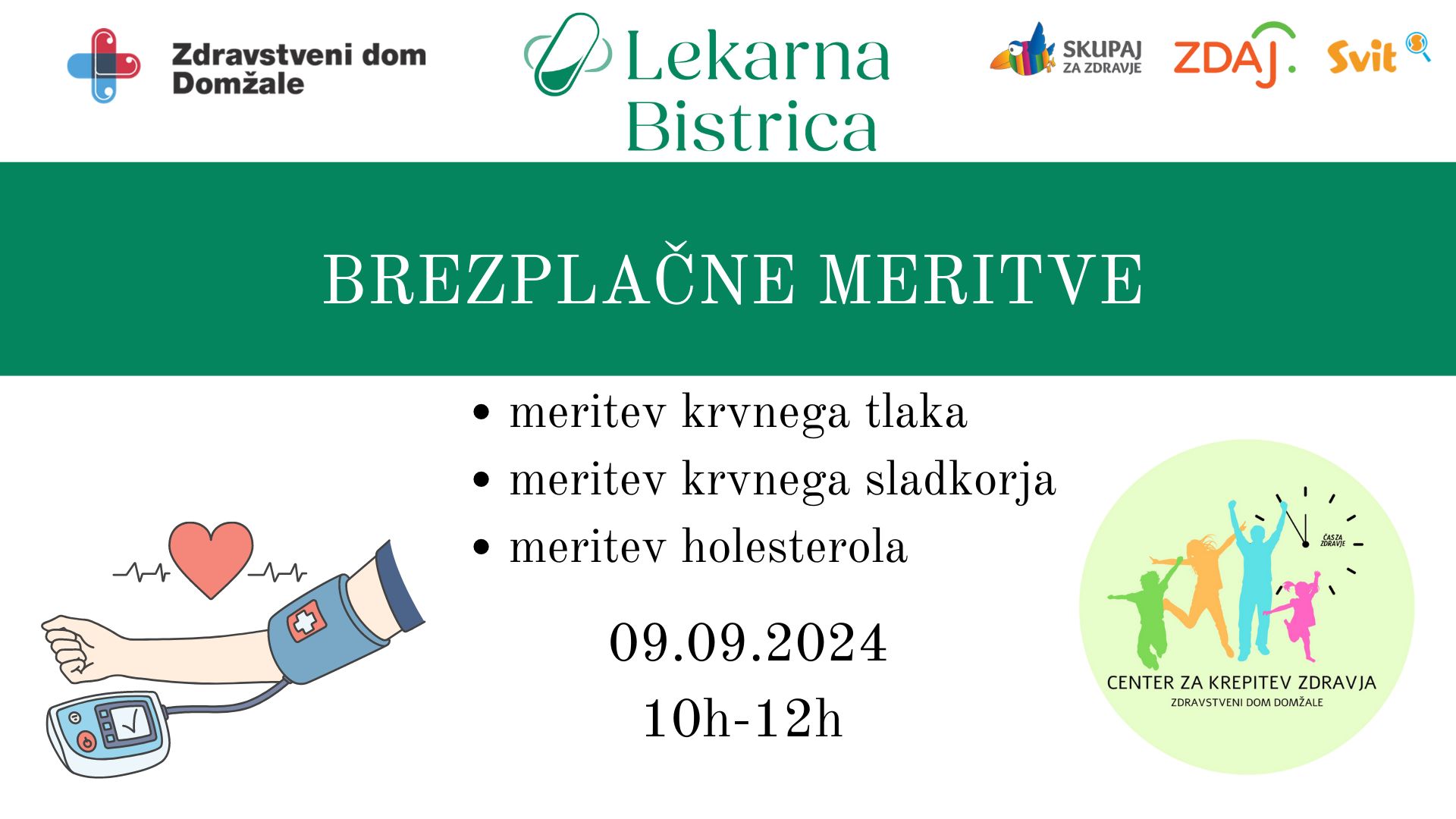 Zdravstveni dom Domžale

Lekarna Bistrica

SKUPAJ ZA ZDRAVJE

ZDAJ.

Svit

BREZPLAČNE MERITVE

• meritev krvnega tlaka
• meritev krvnega sladkorja
• meritev holesterola

09.09.2024
10h-12h

ČAS ZA ZDRAVJE

CENTER ZA KREPITEV ZDRAVJA
ZDRAVSTVENI DOM DOMŽALE